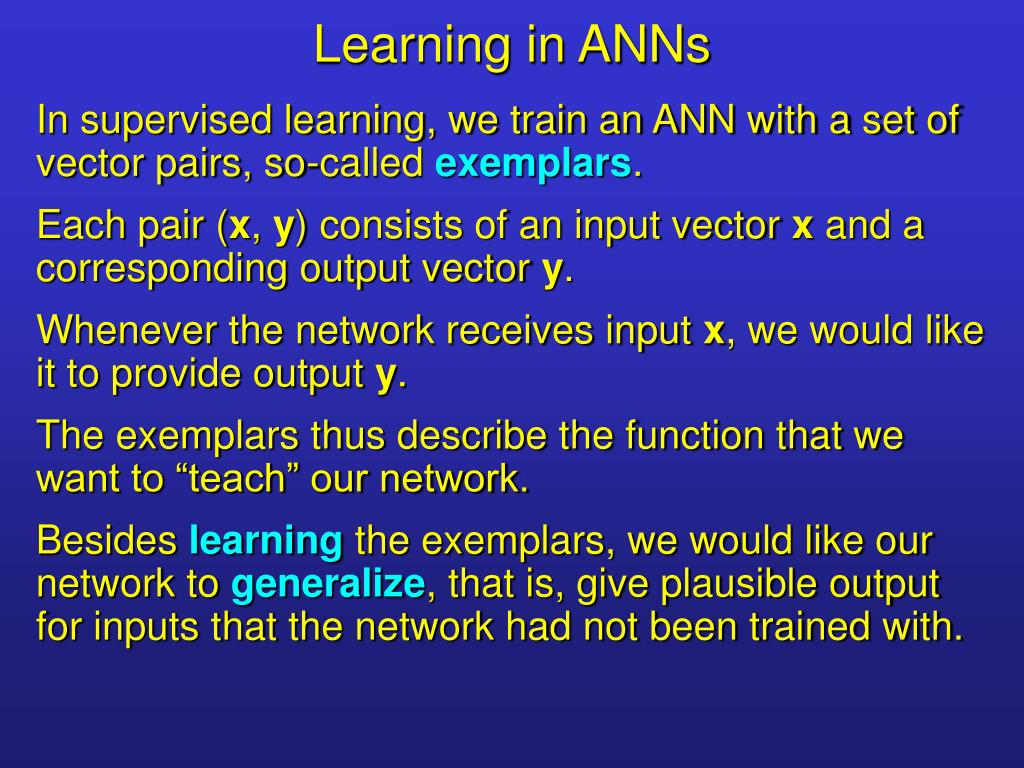 Learning in ANNs

In supervised learning, we train an ANN with a set of vector pairs, so-called exemplars.

Each pair (x, y) consists of an input vector x and a corresponding output vector y.

Whenever the network receives input x, we would like it to provide output y.

The exemplars thus describe the function that we want to “teach” our network.

Besides learning the exemplars, we would like our network to generalize, that is, give plausible output for inputs that the network had not been trained with.